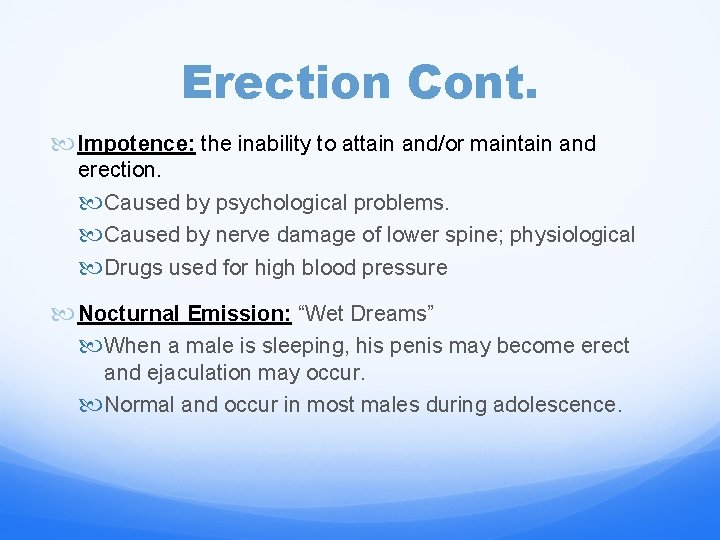 Erection Cont.

Impotence: the inability to attain and/or maintain and erection.

Caused by psychological problems.

Caused by nerve damage of lower spine; physiological

Drugs used for high blood pressure

Nocturnal Emission: “Wet Dreams”

When a male is sleeping, his penis may become erect and ejaculation may occur.

Normal and occur in most males during adolescence.